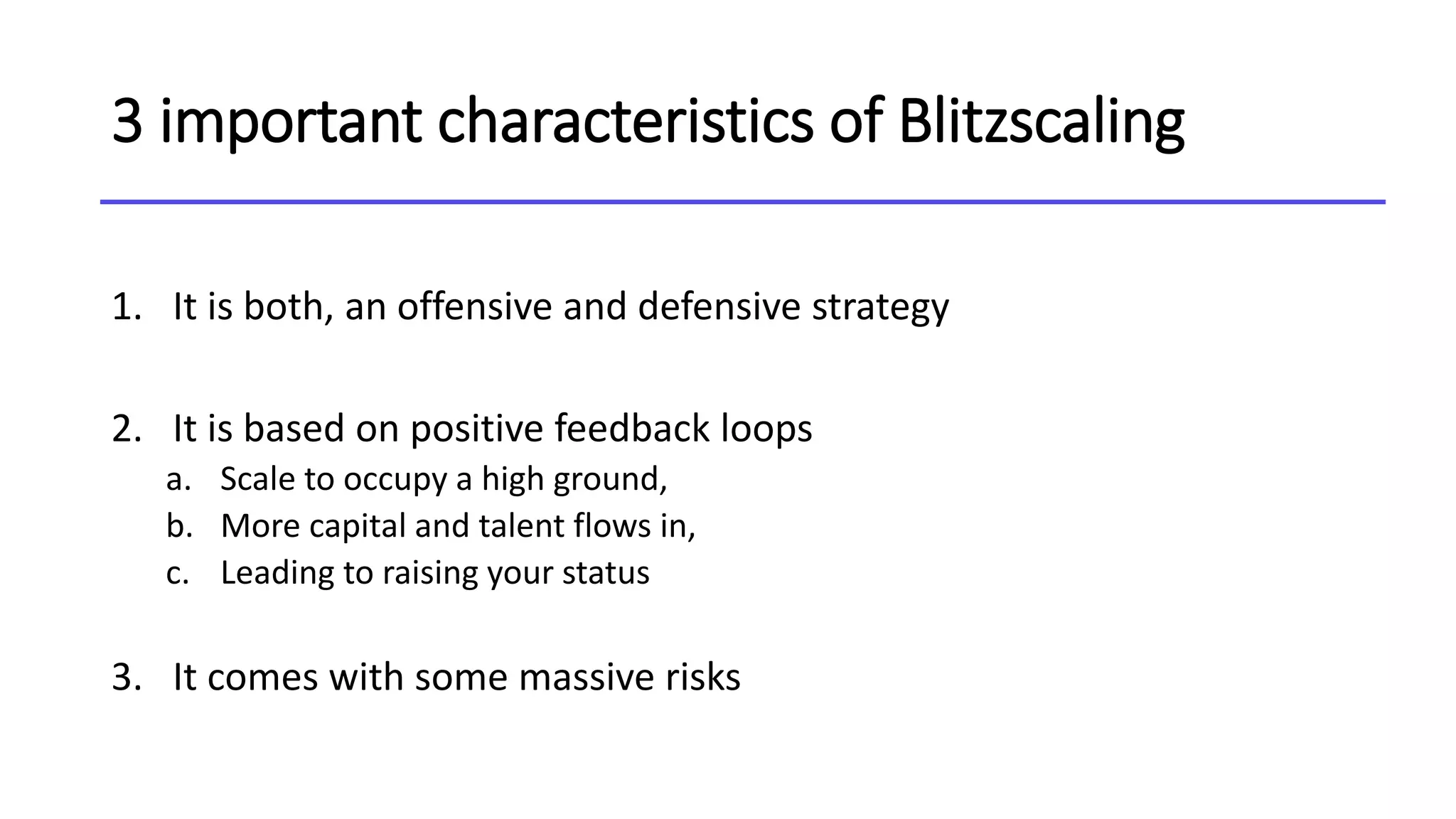 3 important characteristics of Blitzscaling

1. It is both, an offensive and defensive strategy

2. It is based on positive feedback loops
   a. Scale to occupy a high ground,
   b. More capital and talent flows in,
   c. Leading to raising your status

3. It comes with some massive risks